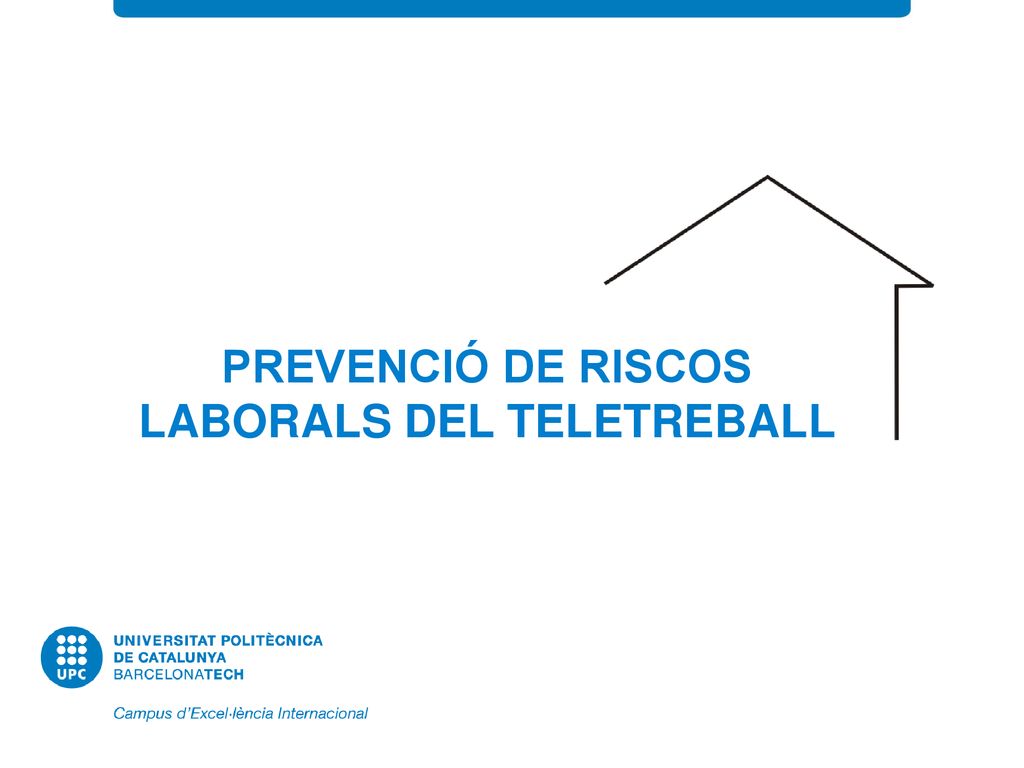 PREVENCIÓ DE RISCOS LABORALS DEL TELETREBALL

UPC

UNIVERSITAT POLITÈCNICA DE CATALUNYA BARCELONATECH

Campus d'Excel·lència Internacional